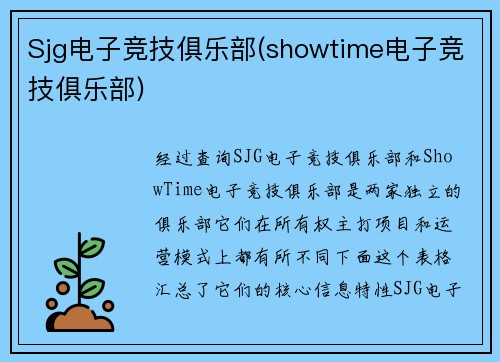 Sjg电子竞技俱乐部(showtime电子竞技俱乐部)

经过查询SJG电子竞技俱乐部和ShowTime电子竞技俱乐部是两家独立的俱乐部它们在所有权主打项目和运营模式上都有所不同下面这个表格汇总了它们的核心信息特性SJG电子